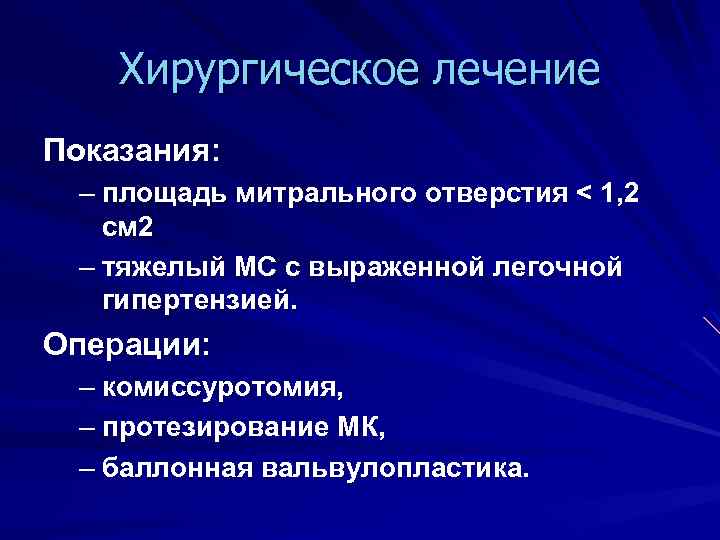 Хирургическое лечение

Показания:

– площадь митрального отверстия < 1,2 см2

– тяжелый МС с выраженной легочной гипертензией.

Операции:

– комиссуротомия,

– протезирование МК,

– баллонная вальвулопластика.